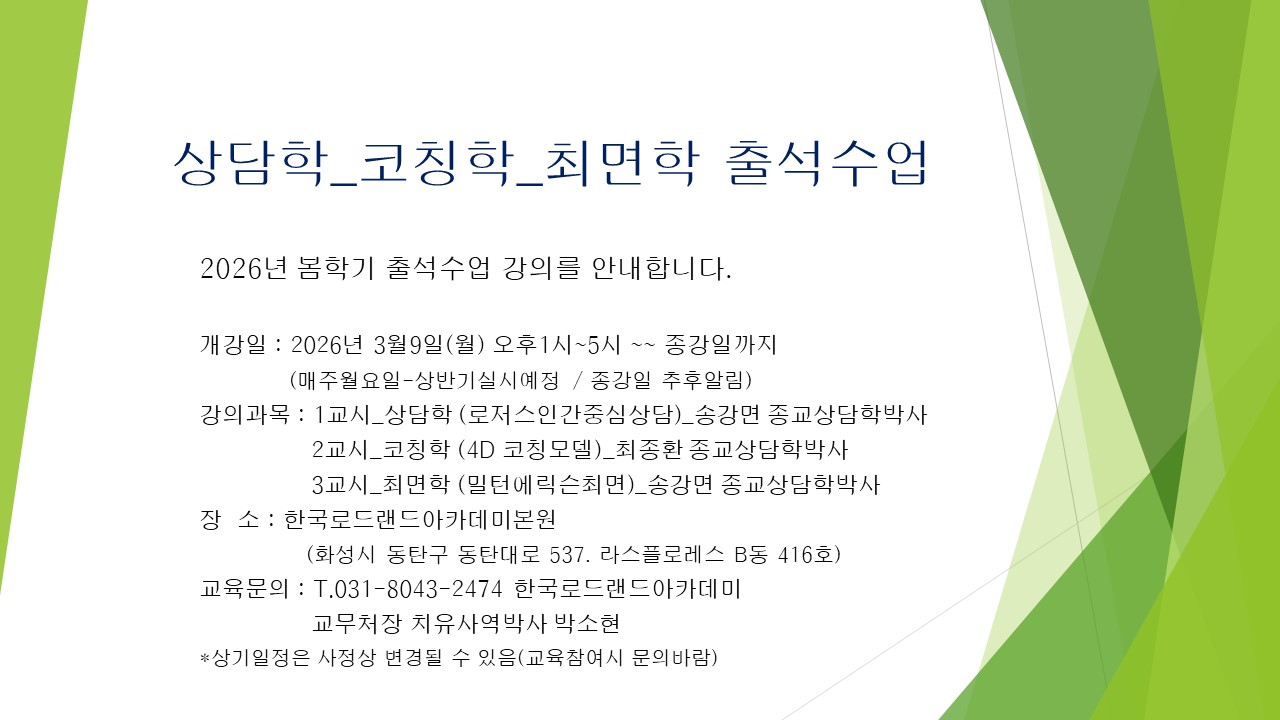 상담학_코칭학_최면학 출석수업

2026년 봄학기 출석수업 강의를 안내합니다.

개강일 : 2026년 3월9일(월) 오후1시~5시 ~~ 종강일까지
(매주월요일-상반기실시예정 / 종강일 추후알림)
강의과목 : 1교시_상담학 (로저스인간중심상담)_송강면 종교상담학박사
2교시_코칭학 (4D 코칭모델)_최종환 종교상담학박사
3교시_최면학 (밀턴에릭슨최면)_송강면 종교상담학박사
장 소 : 한국로드랜드아카데미본원
(화성시 동탄구 동탄대로 537. 라스플로레스 B동 416호)
교육문의 : T.031-8043-2474 한국로드랜드아카데미
교무처장 치유사역박사 박소현
*상기일정은 사정상 변경될 수 있음(교육참여시 문의바람)